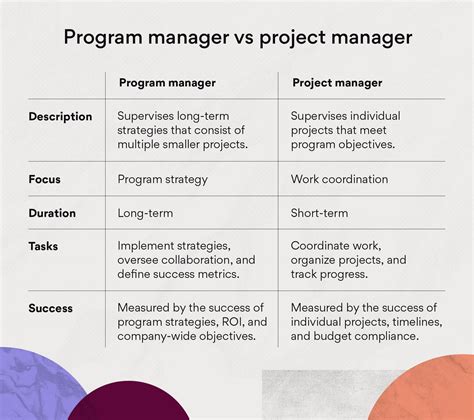 Program manager vs project manager

| | Program manager | Project manager |
|---|---|---|
| Description | Supervises long-term strategies that consist of multiple smaller projects. | Supervises individual projects that meet program objectives. |
| Focus | Program strategy | Work coordination |
| Duration | Long-term | Short-term |
| Tasks | Implement strategies, oversee collaboration, and define success metrics. | Coordinate work, organize projects, and track progress. |
| Success | Measured by the success of program strategies, ROI, and company-wide objectives. | Measured by the success of individual projects, timelines, and budget compliance. |